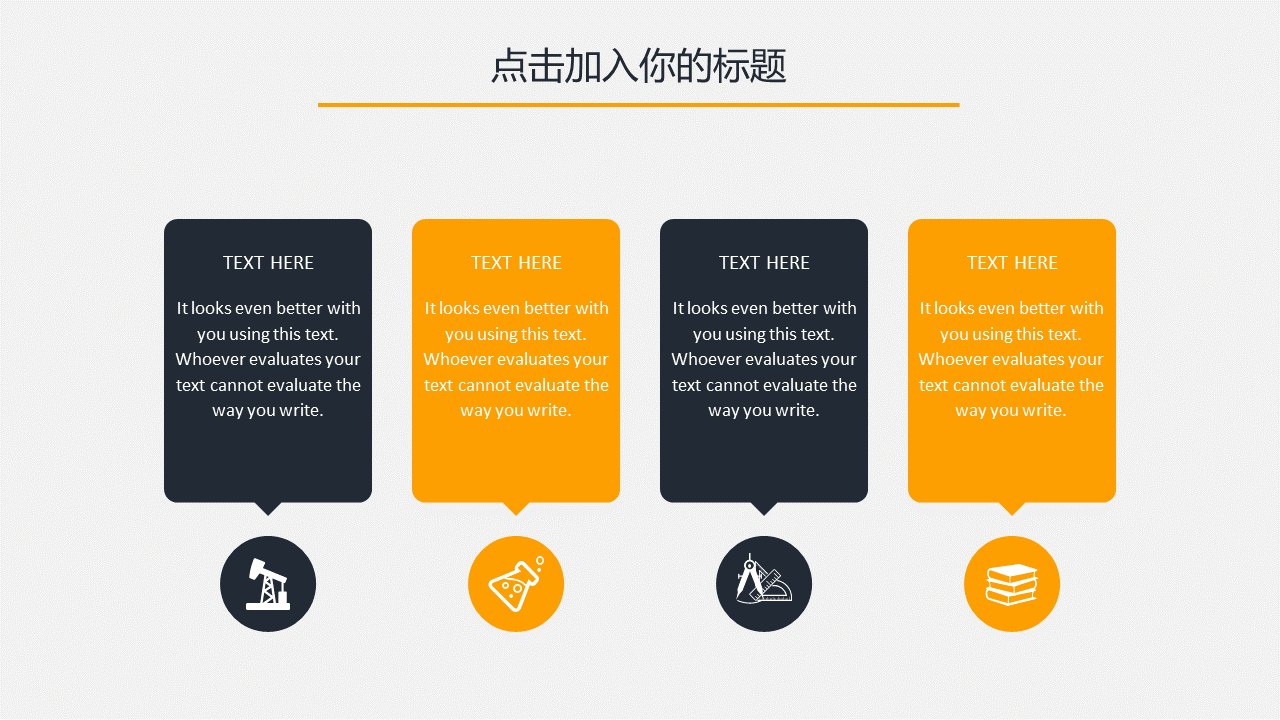 点击加入你的标题

TEXT HERE

It looks even better with you using this text. Whoever evaluates your text cannot evaluate the way you write.

TEXT HERE

It looks even better with you using this text. Whoever evaluates your text cannot evaluate the way you write.

TEXT HERE

It looks even better with you using this text. Whoever evaluates your text cannot evaluate the way you write.

TEXT HERE

It looks even better with you using this text. Whoever evaluates your text cannot evaluate the way you write.